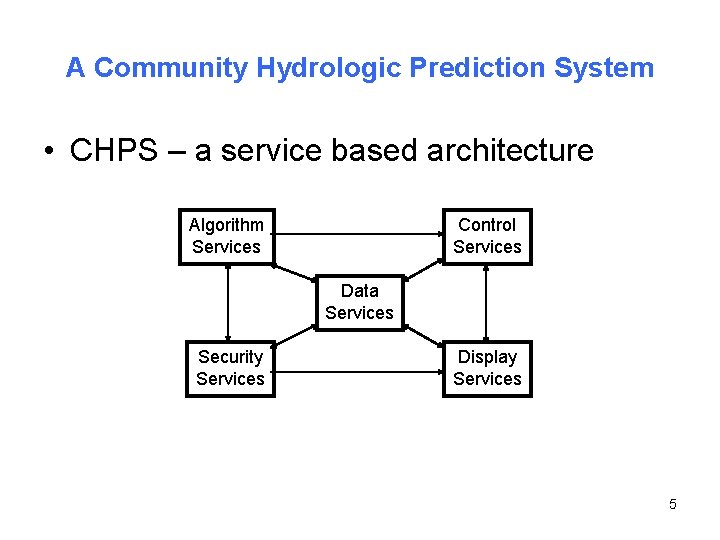 A Community Hydrologic Prediction System

• CHPS – a service based architecture

Algorithm Services

Control Services

Data Services

Security Services

Display Services

5